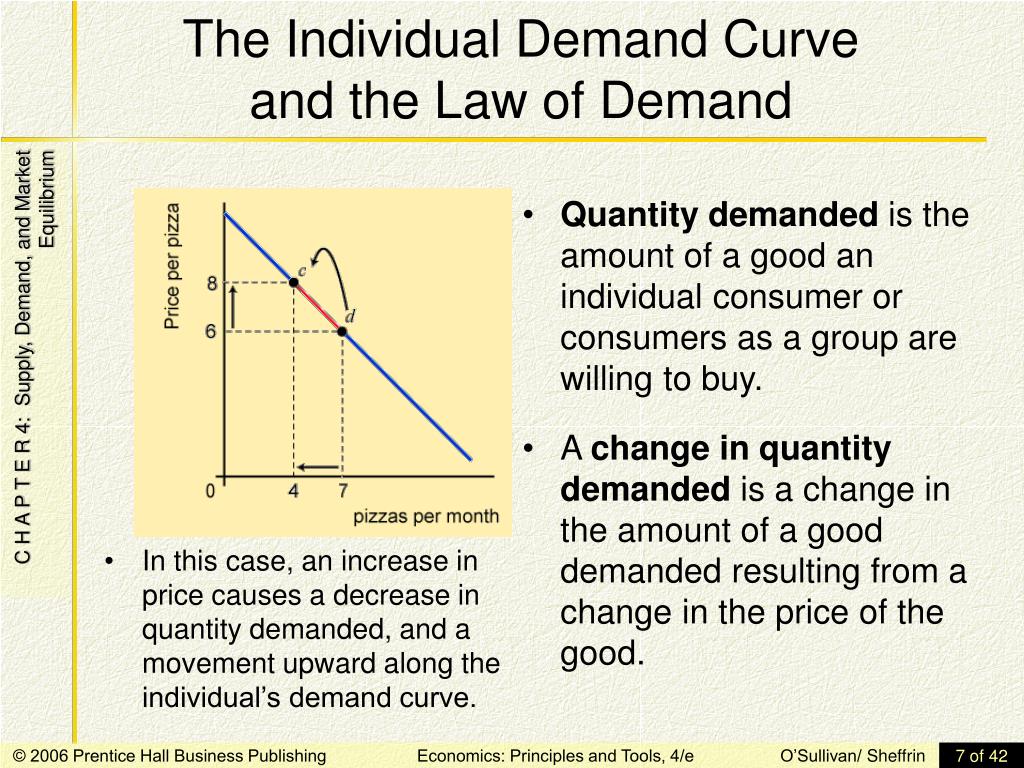 The Individual Demand Curve and the Law of Demand

C H A P T E R 4: Supply, Demand, and Market Equilibrium

Price per pizza
8
6
c
d
0
4
7
pizzas per month

• In this case, an increase in price causes a decrease in quantity demanded, and a movement upward along the individual's demand curve.

• **Quantity demanded** is the amount of a good an individual consumer or consumers as a group are willing to buy.

• A **change in quantity demanded** is a change in the amount of a good demanded resulting from a change in the price of the good.

© 2006 Prentice Hall Business Publishing   Economics: Principles and Tools, 4/e   O'Sullivan/ Sheffrin   7 of 42